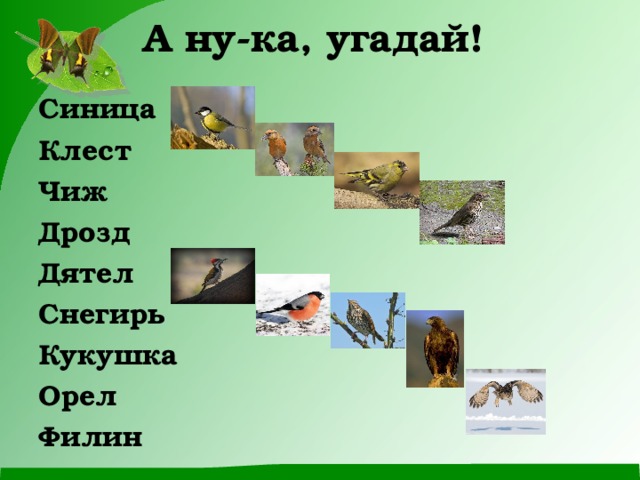 А ну-ка, угадай!

Синица
Клест
Чиж
Дрозд
Дятел
Снегирь
Кукушка
Орел
Филин